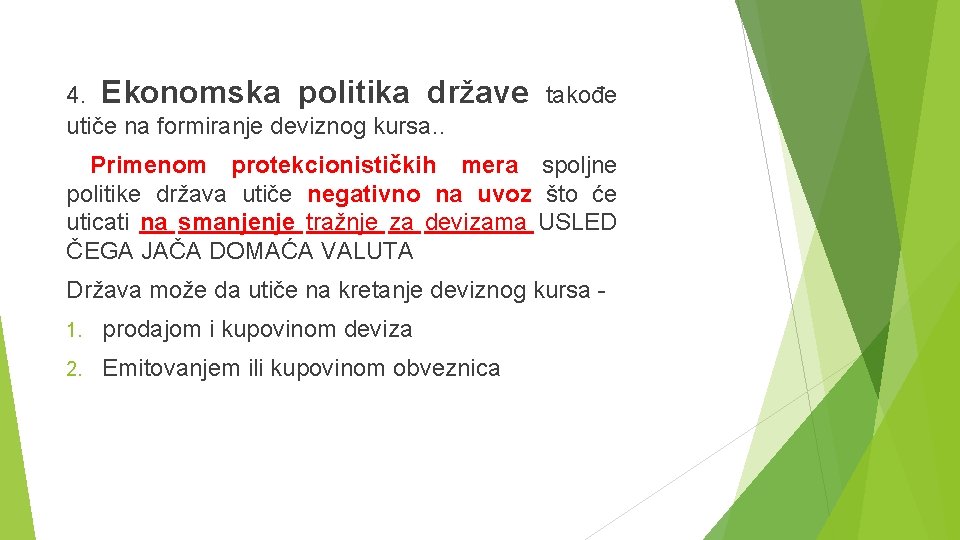 4. Ekonomska politika države takođe utiče na formiranje deviznog kursa..

Primenom protekcionističkih mera spoljne politike država utiče negativno na uvoz što će uticati na smanjenje tražnje za devizama USLED ČEGA JAČA DOMAĆA VALUTA

Država može da utiče na kretanje deviznog kursa -

1. prodajom i kupovinom deviza
2. Emitovanjem ili kupovinom obveznica